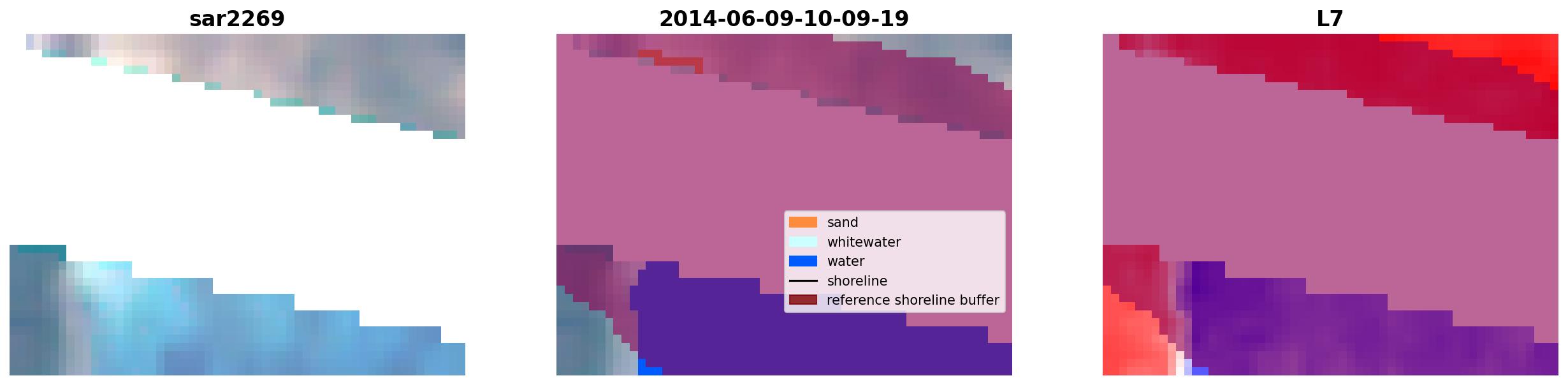 sar2269

2014-06-09-10-09-19

sand
whitewater
water
shoreline
reference shoreline buffer

L7